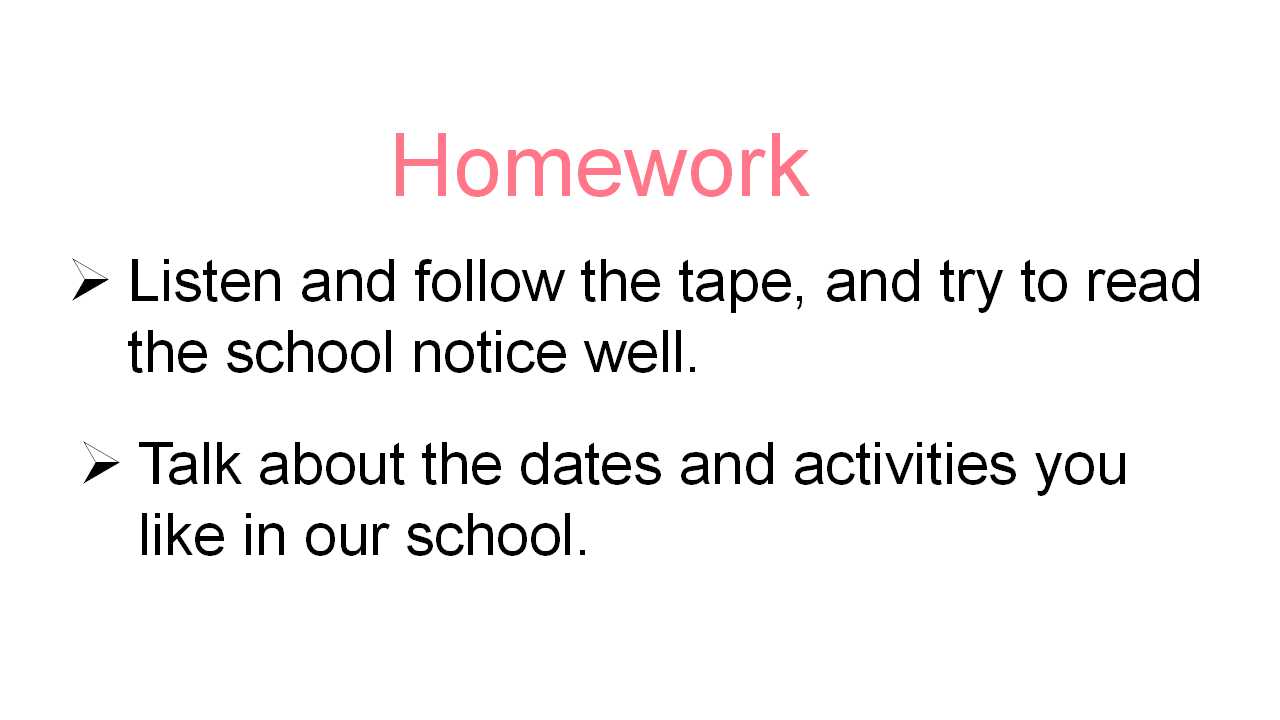 Homework

➢ Listen and follow the tape, and try to read the school notice well.

➢ Talk about the dates and activities you like in our school.